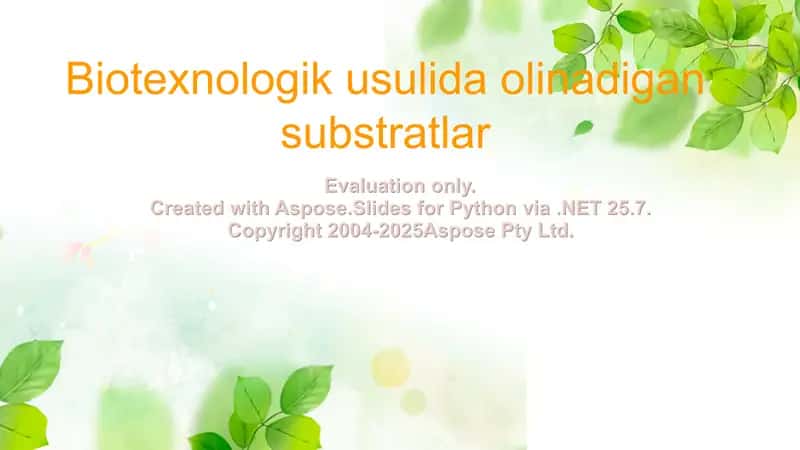 Biotexnologik usulida olinadigan substratlar

Evaluation only.
Created with Aspose.Slides for Python via .NET 25.7.
Copyright 2004-2025Aspose Pty Ltd.